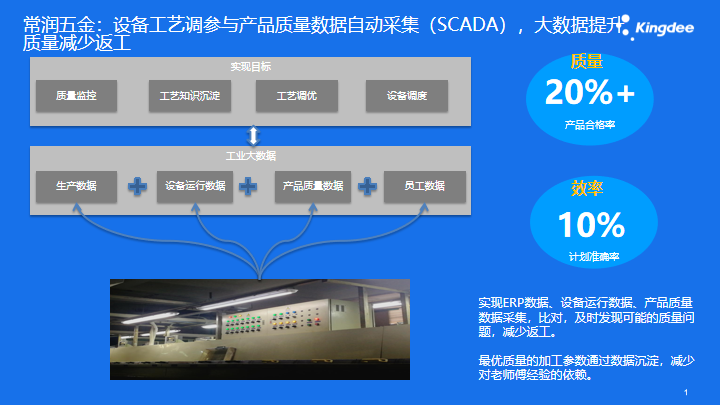 常润五金：设备工艺调参与产品质量数据自动采集（SCADA），大数据提升质量减少返工

Kingdee

实现目标

质量监控

工艺知识沉淀

工艺调优

设备调度

工业大数据

生产数据

设备运行数据

产品质量数据

员工数据

质量

20%+

产品合格率

效率

10%

计划准确率

实现ERP数据、设备运行数据、产品质量数据采集，比对，及时发现可能的质量问题，减少返工。

最优质量的加工参数通过数据沉淀，减少对老师傅经验的依赖。

1